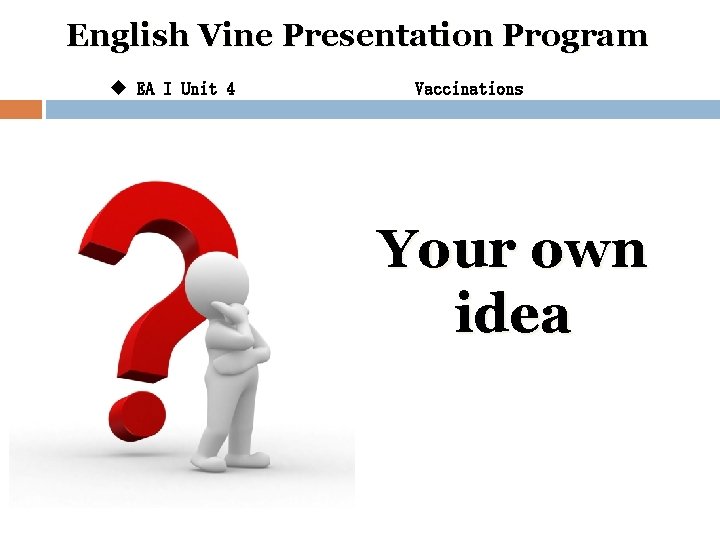 English Vine Presentation Program

◆ EA I Unit 4 Vaccinations

Your own idea